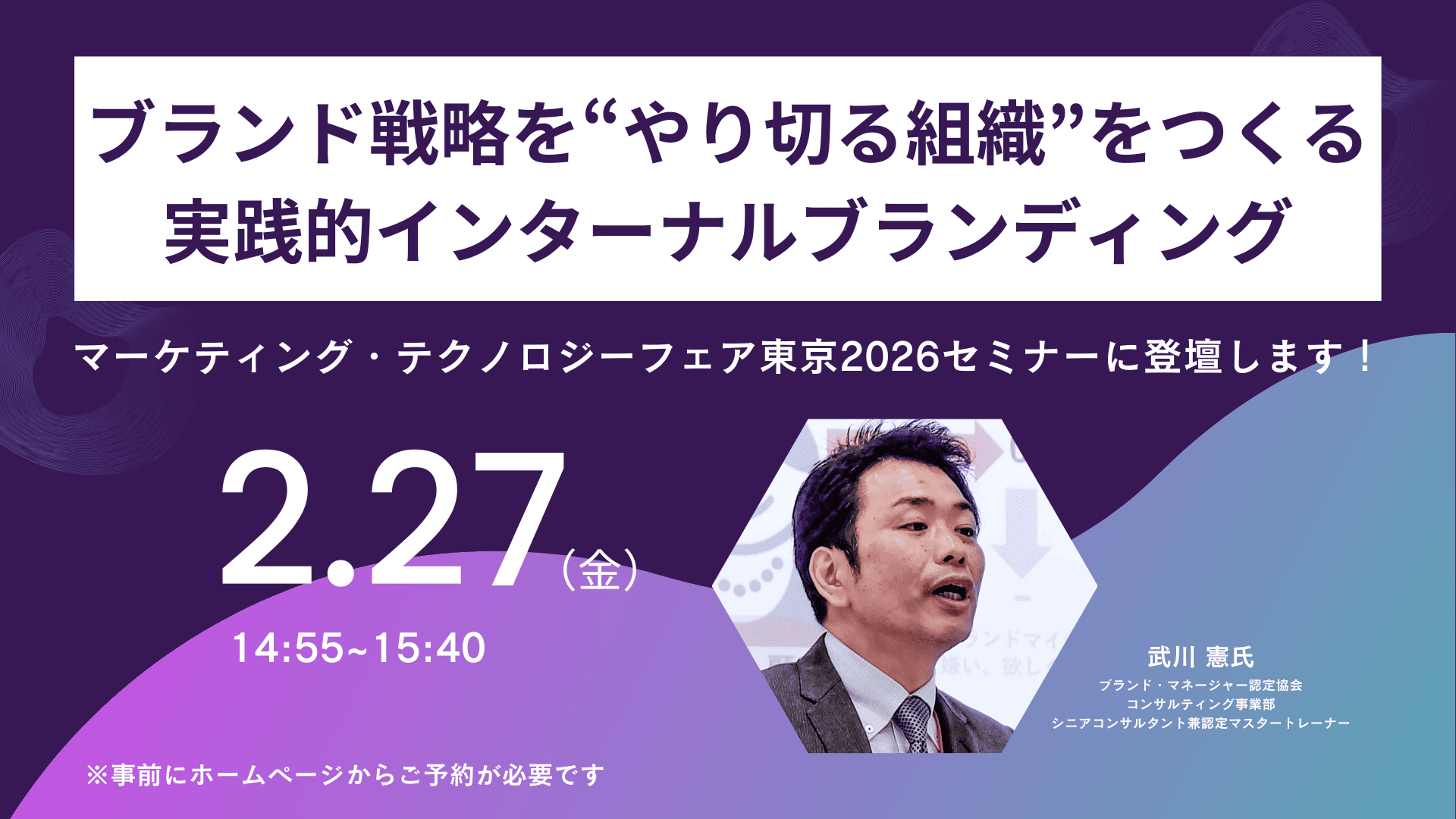 ブランド戦略を“やり切る組織”をつくる
実践的インターナルブランディング

マーケティング・テクノロジーフェア東京2026セミナーに登壇します！

2.27（金）

14:55~15:40

武川 憲氏
ブランド・マネージャー認定協会
コンサルティング事業部
シニアコンサルタント兼認定マスタートレーナー

※事前にホームページからご予約が必要です